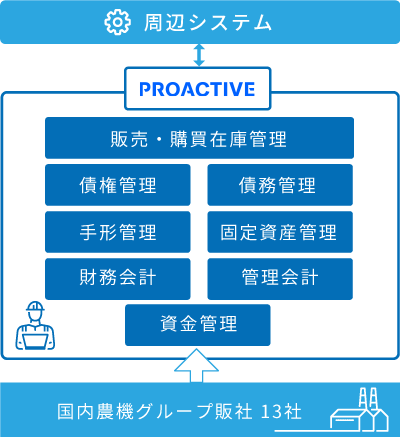 周辺システム

PROACTIVE

販売・購買在庫管理

債権管理

債務管理

手形管理

固定資産管理

財務会計

管理会計

資金管理

国内農機グループ販社 13社